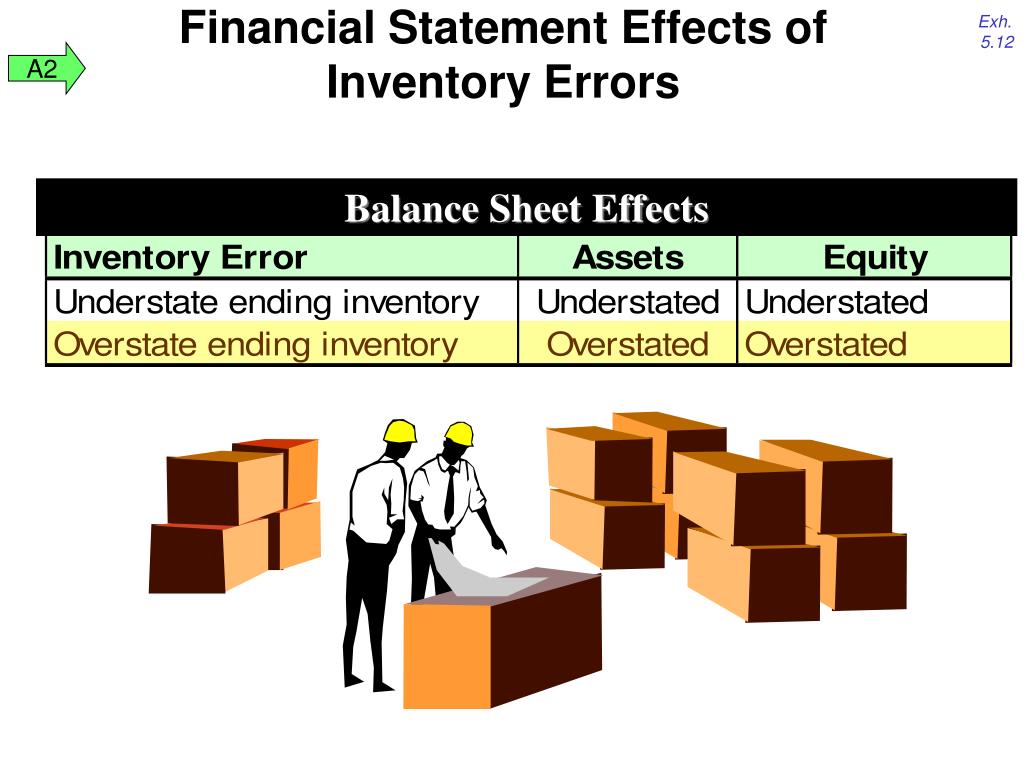 A2

Financial Statement Effects of Inventory Errors

Exh. 5.12

Balance Sheet Effects

| Inventory Error | Assets | Equity |
|---|---|---|
| Understate ending inventory | Understated | Understated |
| Overstate ending inventory | Overstated | Overstated |